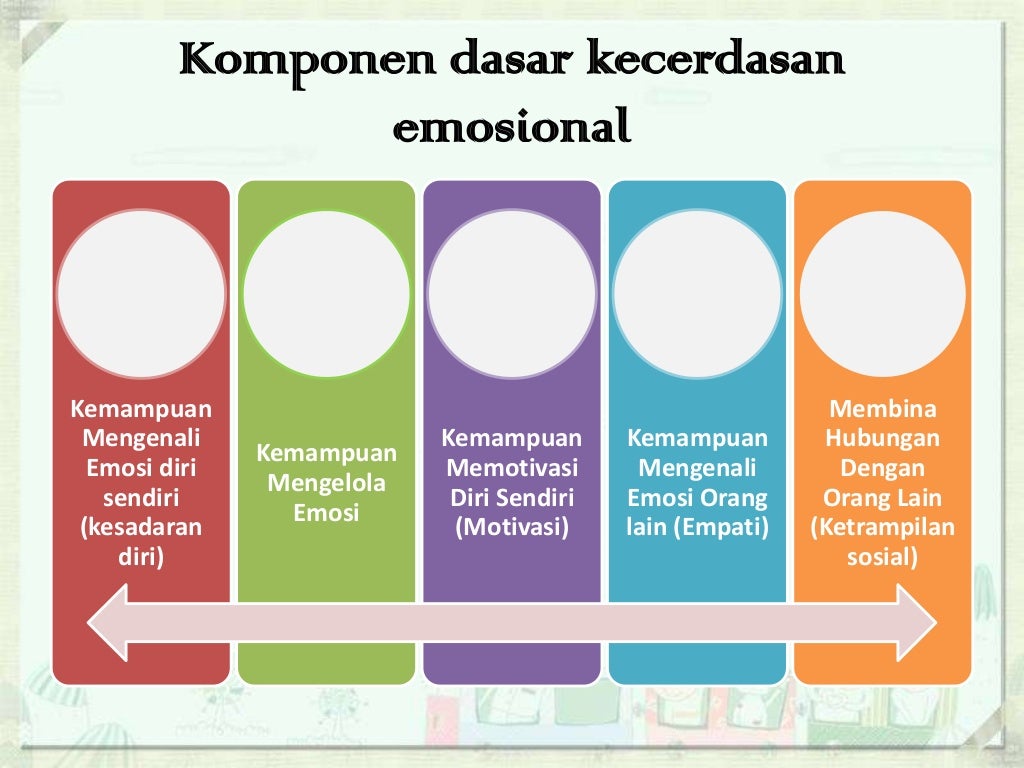 Komponen dasar kecerdasan emosional

Kemampuan Mengenali Emosi diri sendiri (kesadaran diri)

Kemampuan Mengelola Emosi

Kemampuan Memotivasi Diri Sendiri (Motivasi)

Kemampuan Mengenali Emosi Orang lain (Empati)

Membina Hubungan Dengan Orang Lain (Ketrampilan sosial)